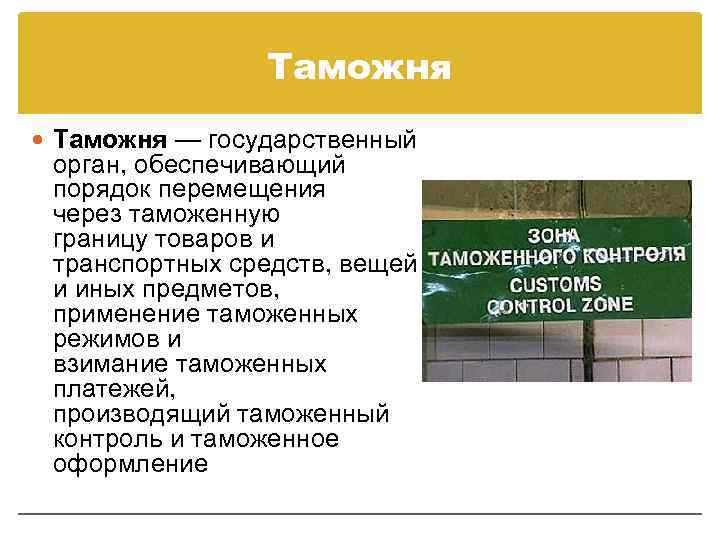 Таможня

Таможня — государственный орган, обеспечивающий порядок перемещения через таможенную границу товаров и транспортных средств, вещей и иных предметов, применение таможенных режимов и взимание таможенных платежей, производящий таможенный контроль и таможенное оформление

ЗОНА ТАМОЖЕННОГО КОНТРОЛЯ
CUSTOMS CONTROL ZONE